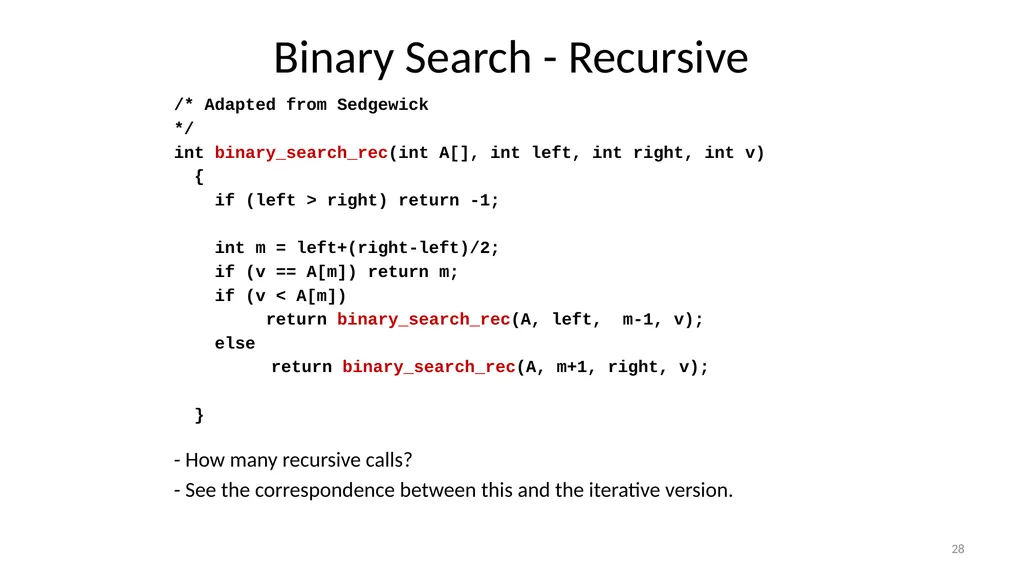 Binary Search - Recursive

/* Adapted from Sedgewick
*/
int binary_search_rec(int A[], int left, int right, int v)
  {
    if (left > right) return -1;

    int m = left+(right-left)/2;
    if (v == A[m]) return m;
    if (v < A[m])
         return binary_search_rec(A, left,  m-1, v);
    else
         return binary_search_rec(A, m+1, right, v);

  }

- How many recursive calls?
- See the correspondence between this and the iterative version.

28